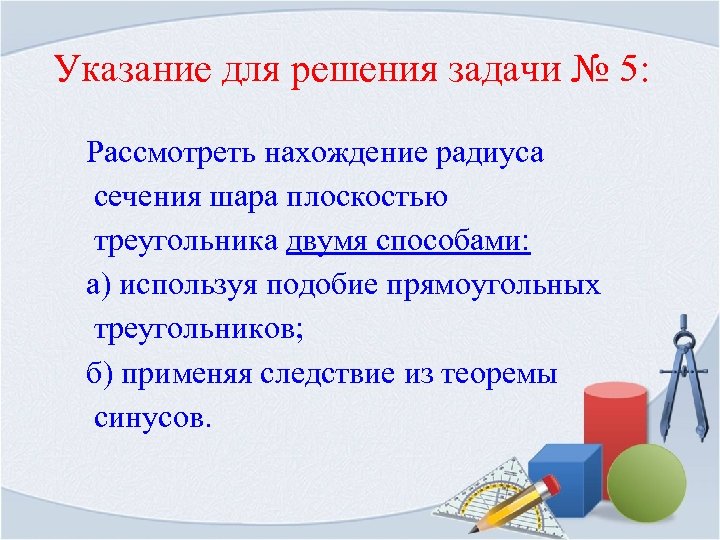 Указание для решения задачи № 5:

Рассмотреть нахождение радиуса сечения шара плоскостью треугольника двумя способами:

а) используя подобие прямоугольных треугольников;

б) применяя следствие из теоремы синусов.